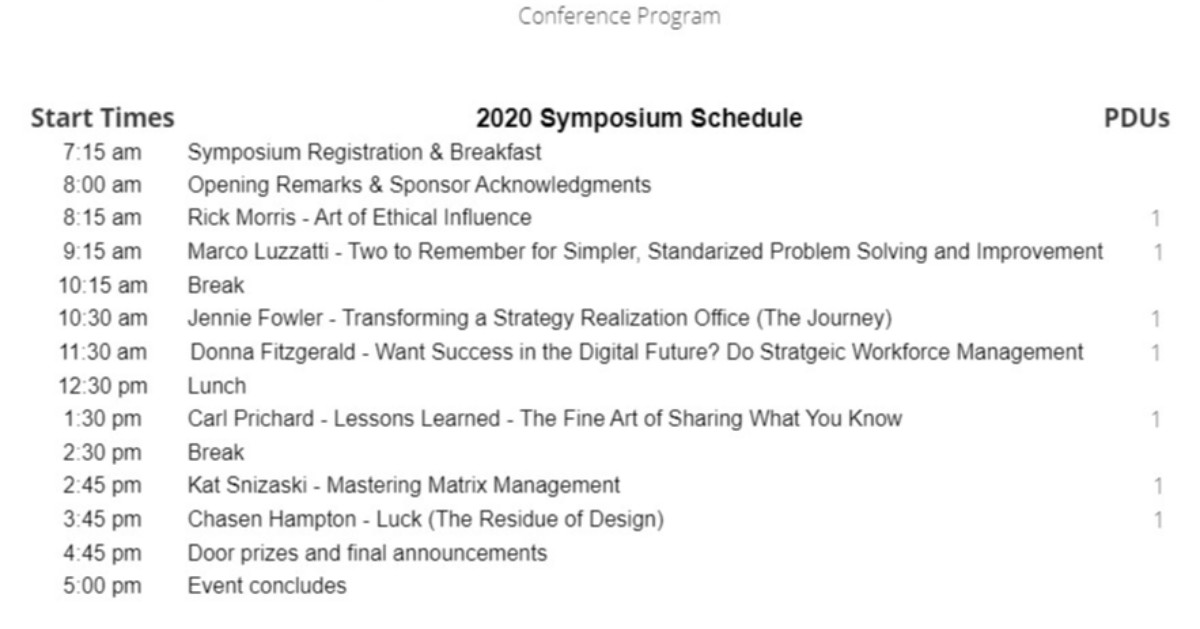 Conference Program

| Start Times | 2020 Symposium Schedule | PDUs |
|---|---|---|
| 7:15 am | Symposium Registration & Breakfast | |
| 8:00 am | Opening Remarks & Sponsor Acknowledgments | |
| 8:15 am | Rick Morris - Art of Ethical Influence | 1 |
| 9:15 am | Marco Luzzatti - Two to Remember for Simpler, Standarized Problem Solving and Improvement | 1 |
| 10:15 am | Break | |
| 10:30 am | Jennie Fowler - Transforming a Strategy Realization Office (The Journey) | 1 |
| 11:30 am | Donna Fitzgerald - Want Success in the Digital Future? Do Stratgeic Workforce Management | 1 |
| 12:30 pm | Lunch | |
| 1:30 pm | Carl Prichard - Lessons Learned - The Fine Art of Sharing What You Know | 1 |
| 2:30 pm | Break | |
| 2:45 pm | Kat Snizaski - Mastering Matrix Management | 1 |
| 3:45 pm | Chasen Hampton - Luck (The Residue of Design) | 1 |
| 4:45 pm | Door prizes and final announcements | |
| 5:00 pm | Event concludes | |